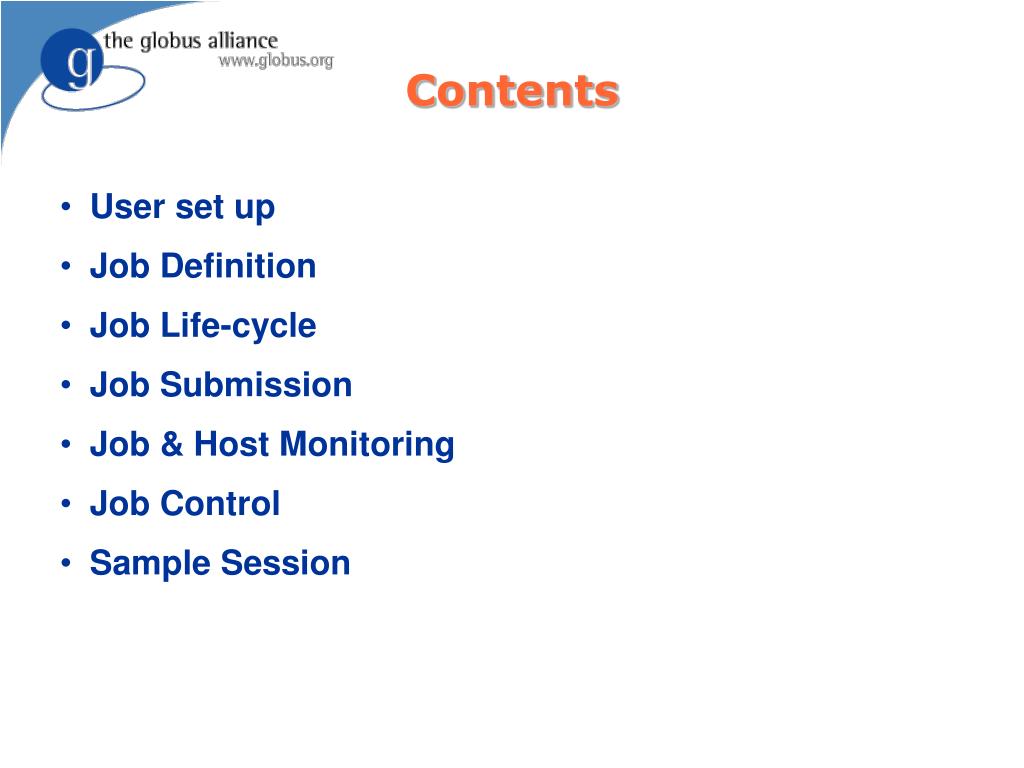 g the globus alliance
www.globus.org

Contents

• User set up
• Job Definition
• Job Life-cycle
• Job Submission
• Job & Host Monitoring
• Job Control
• Sample Session